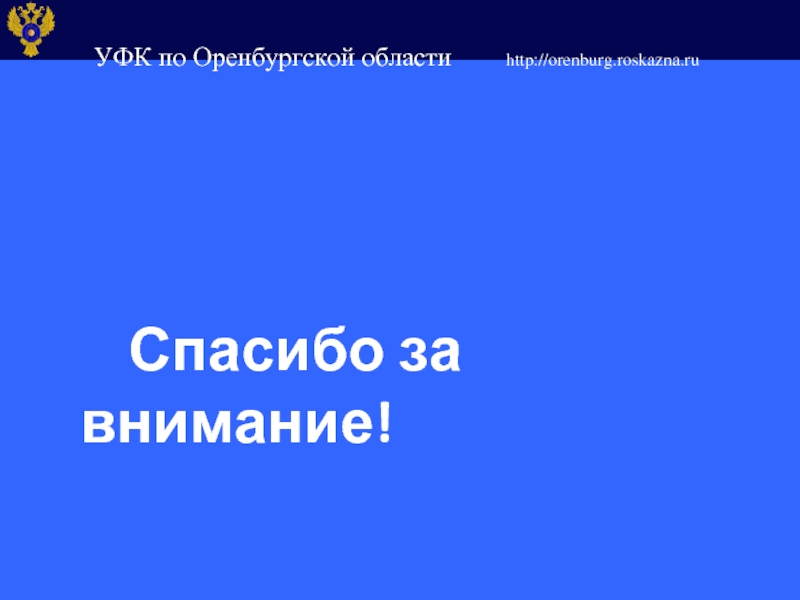 УФК по Оренбургской области http://orenburg.roskazna.ru

Спасибо за внимание!